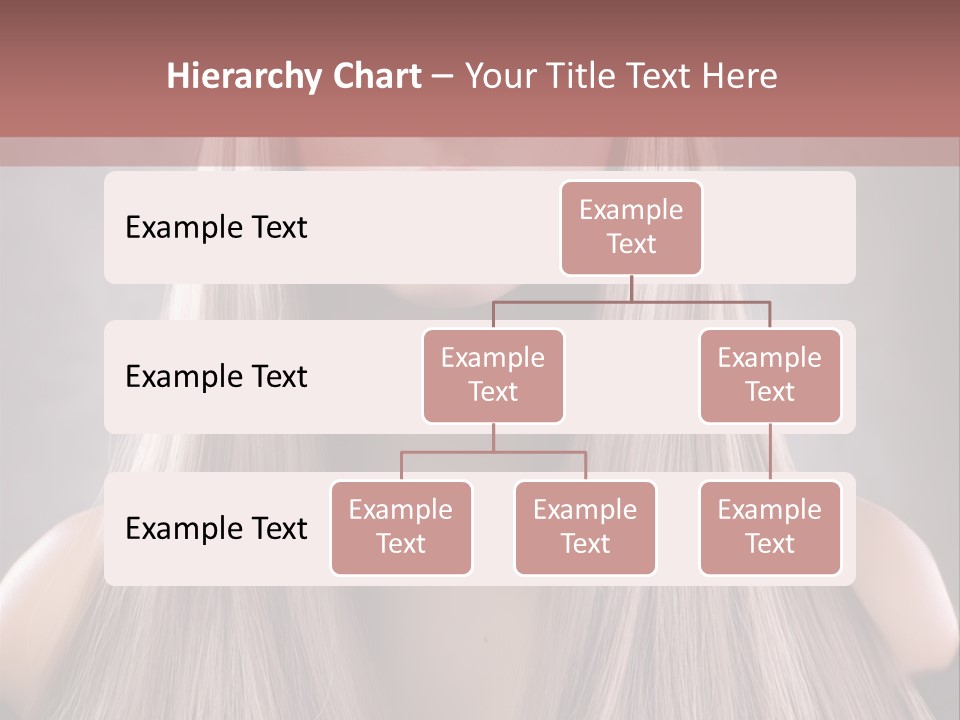 Hierarchy Chart – Your Title Text Here

Example Text

Example Text

Example Text

Example Text

Example Text

Example Text

Example Text

Example Text

Example Text